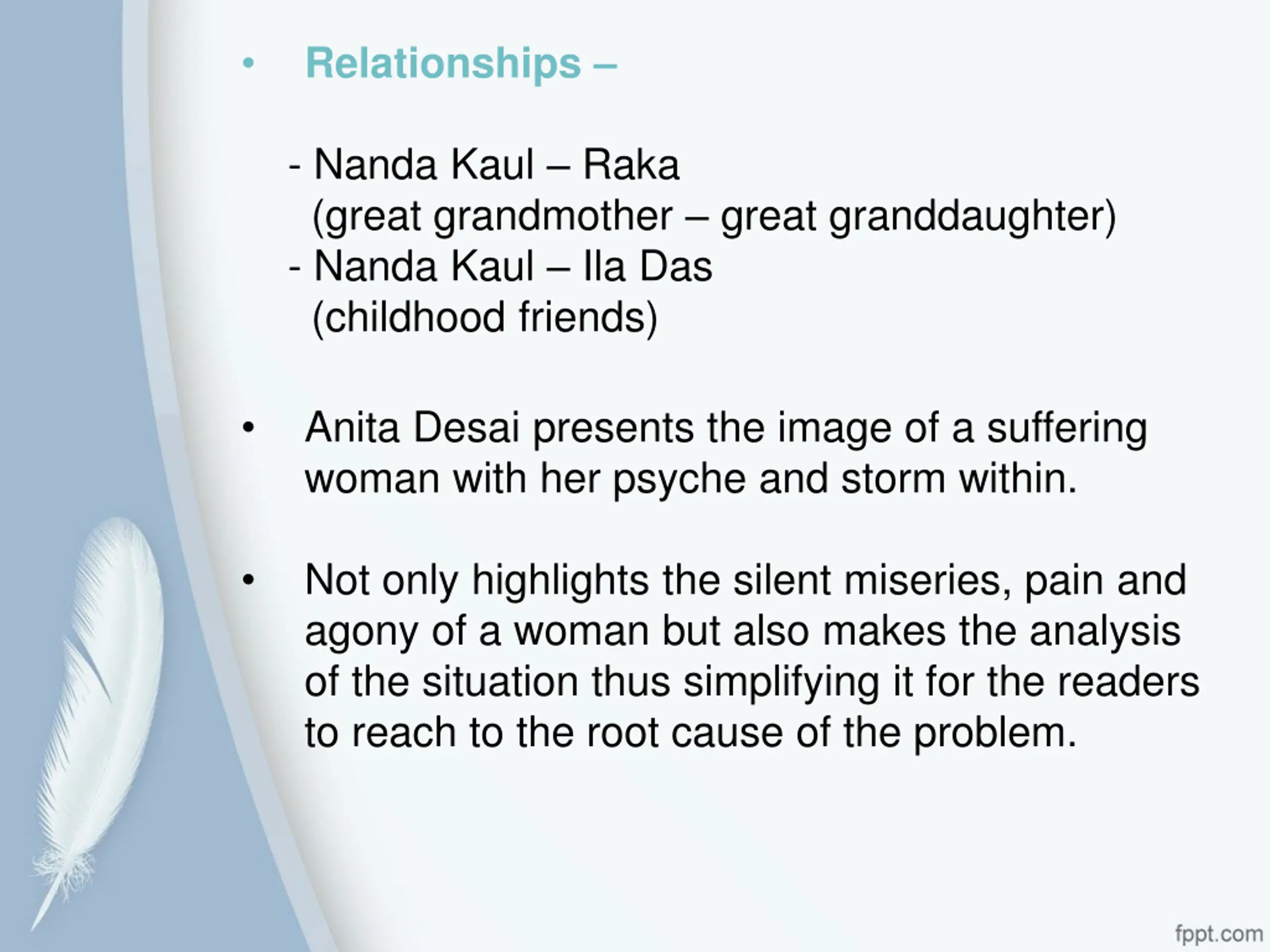 • Relationships –

- Nanda Kaul – Raka
(great grandmother – great granddaughter)
- Nanda Kaul – Ila Das
(childhood friends)

• Anita Desai presents the image of a suffering woman with her psyche and storm within.

• Not only highlights the silent miseries, pain and agony of a woman but also makes the analysis of the situation thus simplifying it for the readers to reach to the root cause of the problem.

fppt.com